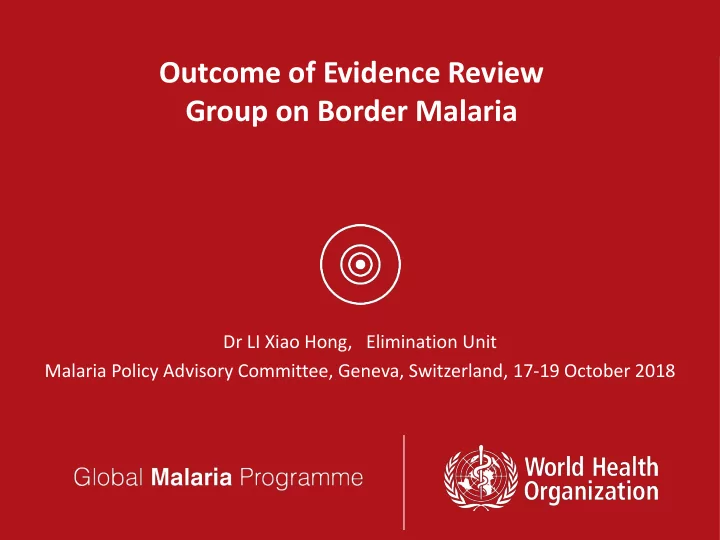 Outcome of Evidence Review Group on Border Malaria

Dr LI Xiao Hong, Elimination Unit

Malaria Policy Advisory Committee, Geneva, Switzerland, 17-19 October 2018

Global Malaria Programme

World Health Organization